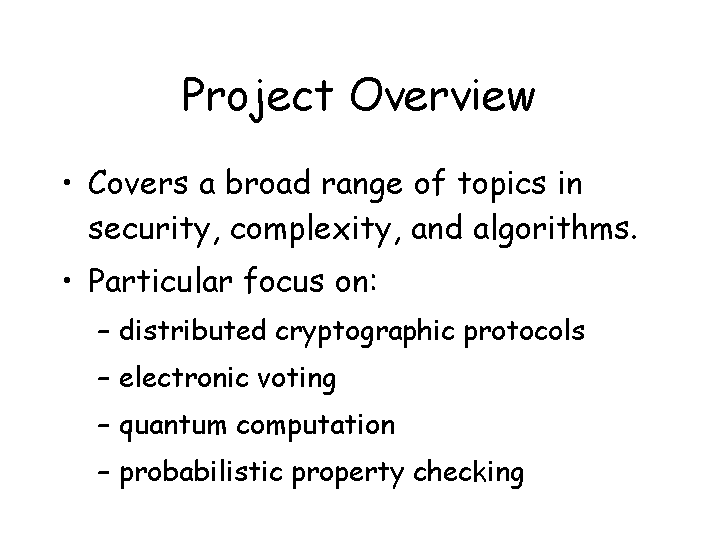 Project Overview

• Covers a broad range of topics in security, complexity, and algorithms.

• Particular focus on:

– distributed cryptographic protocols

– electronic voting

– quantum computation

– probabilistic property checking